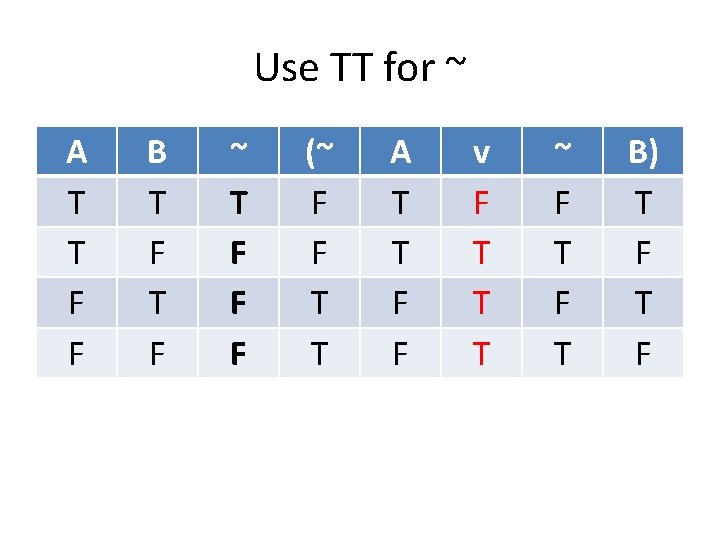 Use TT for ~

| A | B | ~ | (~ | A | v | ~ | B) |
|---|---|---|---|---|---|---|---|
| T | T | T | F | T | F | F | T |
| T | F | F | F | T | T | T | F |
| F | T | F | T | F | T | F | T |
| F | F | F | T | F | T | T | F |